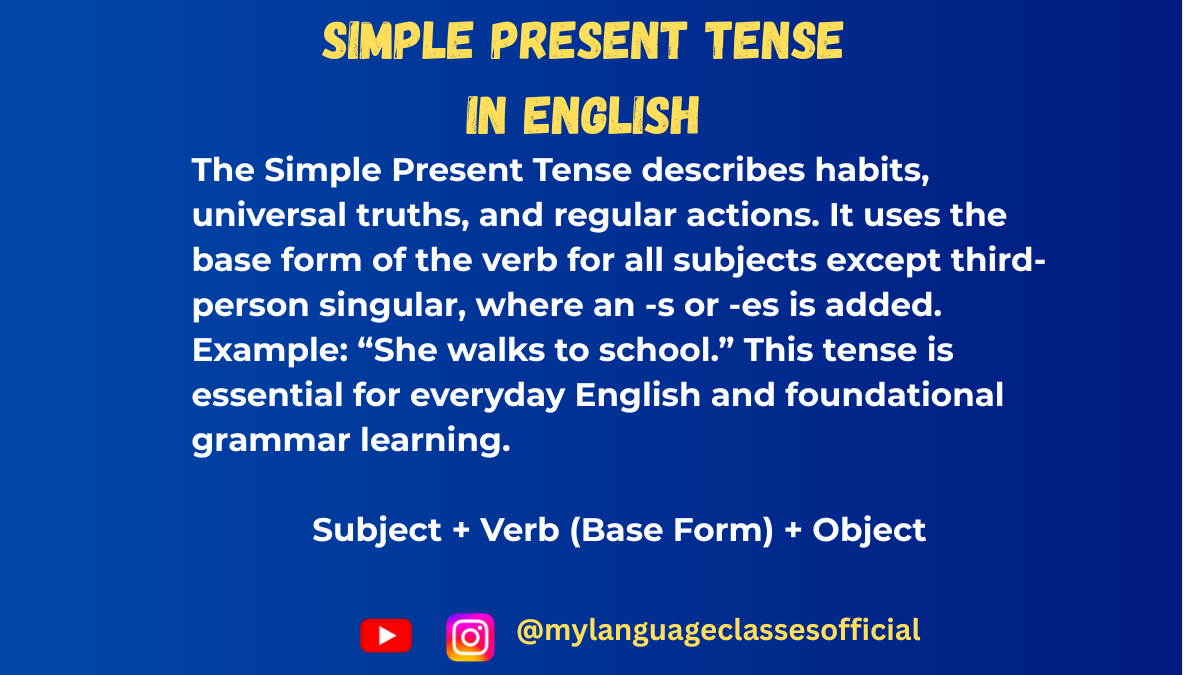 SIMPLE PRESENT TENSE
IN ENGLISH

The Simple Present Tense describes habits, universal truths, and regular actions. It uses the base form of the verb for all subjects except third-person singular, where an -s or -es is added. Example: “She walks to school.” This tense is essential for everyday English and foundational grammar learning.

Subject + Verb (Base Form) + Object

@mylanguageclassesofficial